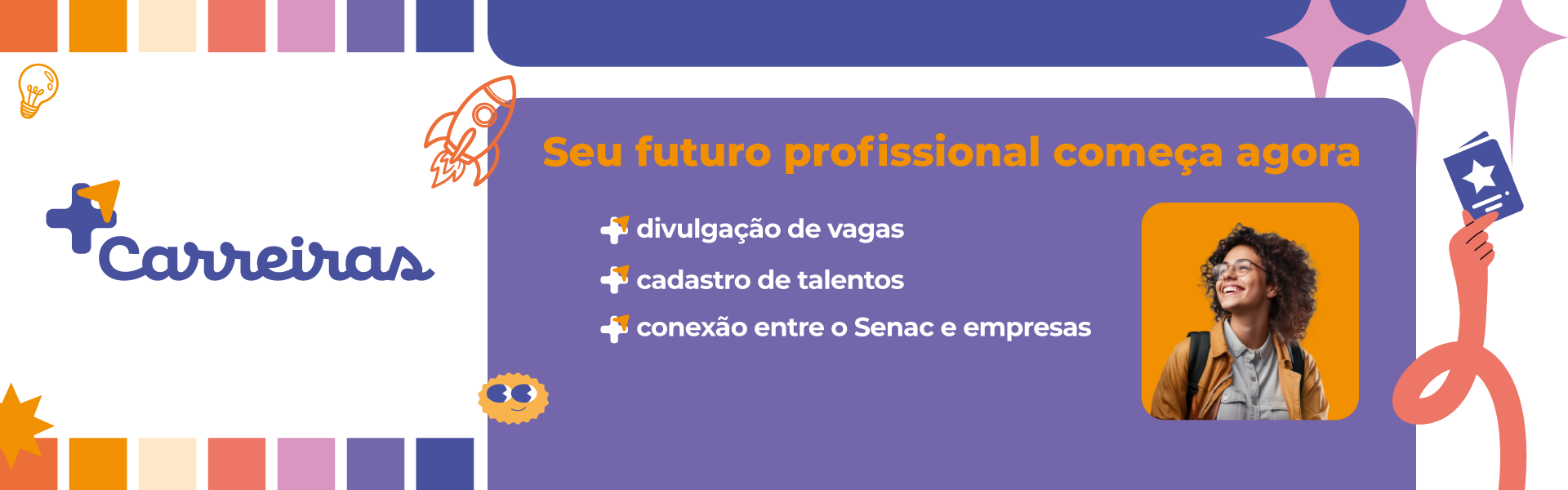 Carreiras

Seu futuro profissional começa agora

divulgação de vagas

cadastro de talentos

conexão entre o Senac e empresas